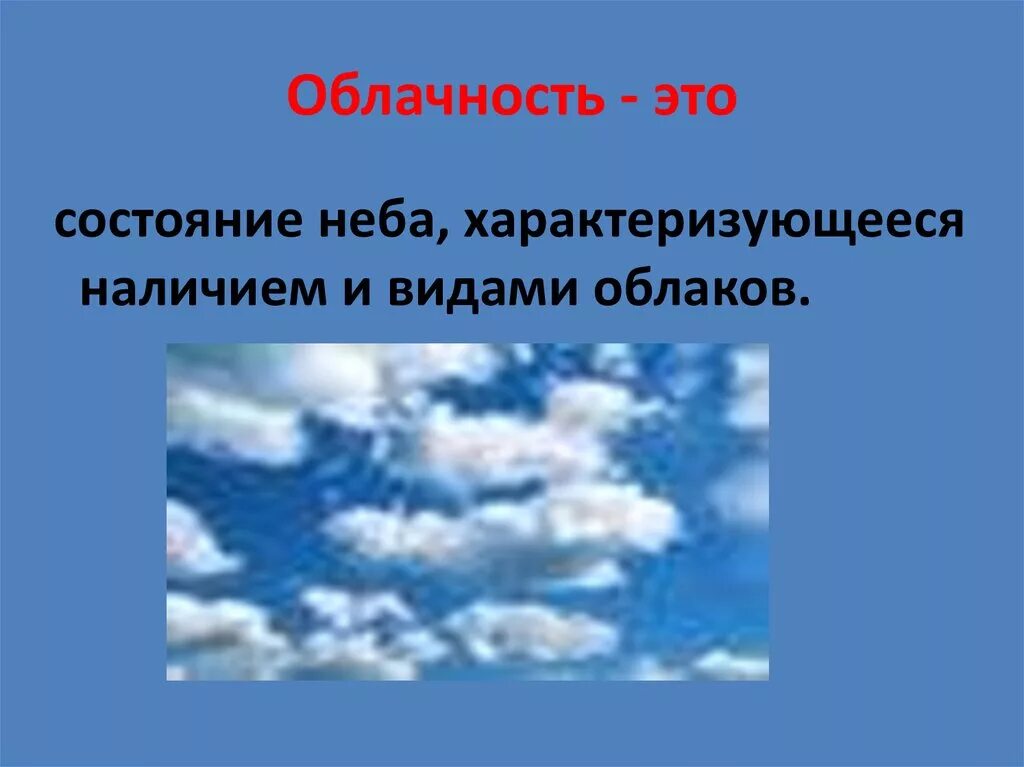 Облачность - это

состояние неба, характеризующееся наличием и видами облаков.